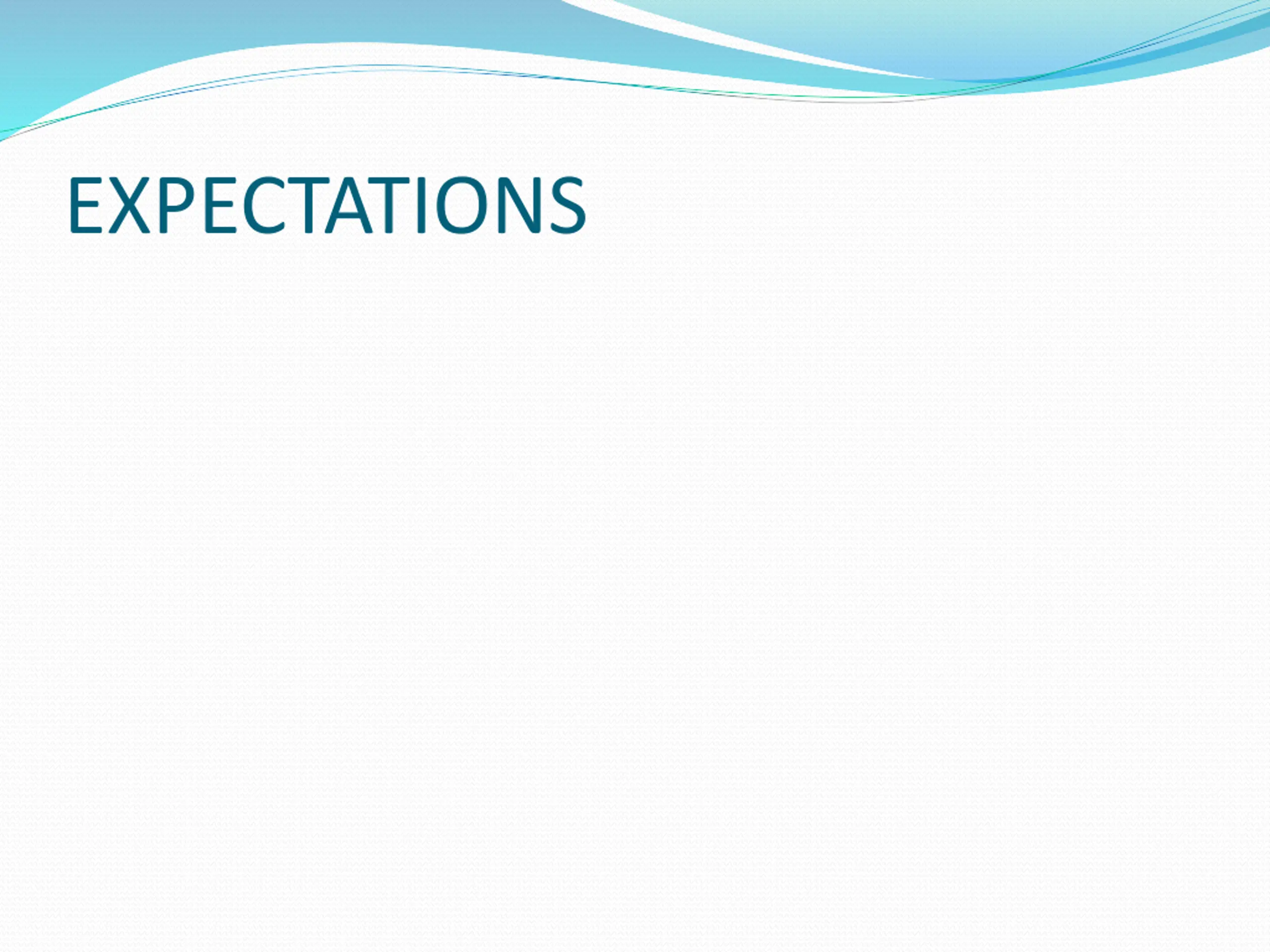 EXPECTATIONS